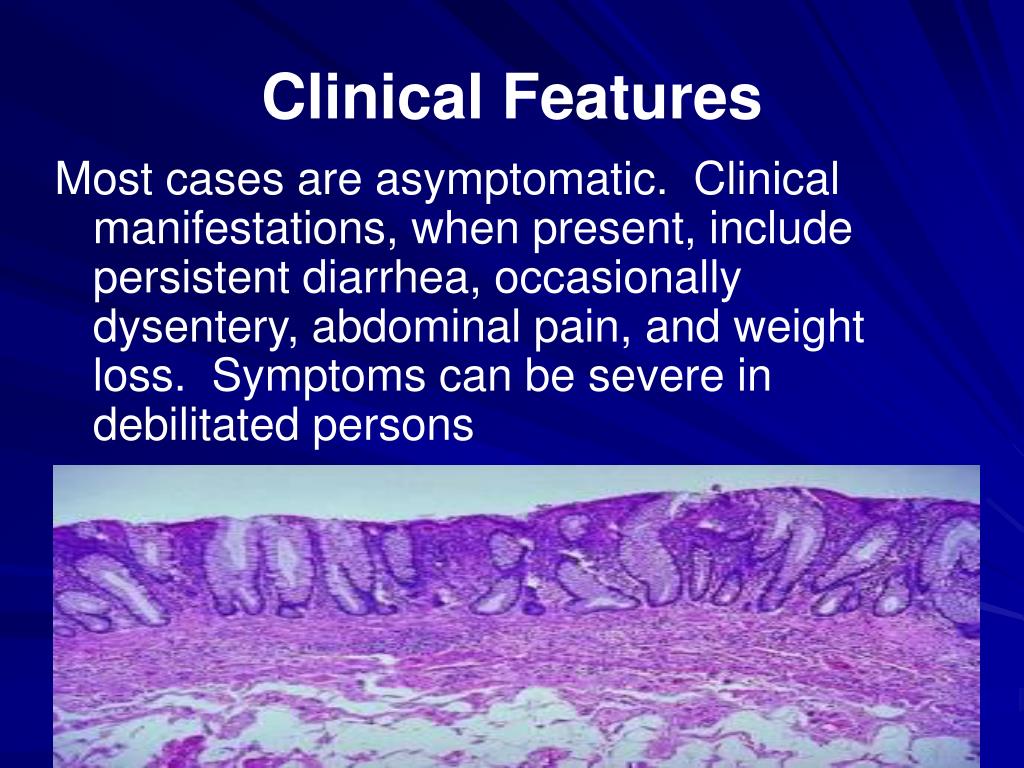 Clinical Features

Most cases are asymptomatic.  Clinical manifestations, when present, include persistent diarrhea, occasionally dysentery, abdominal pain, and weight loss.  Symptoms can be severe in debilitated persons